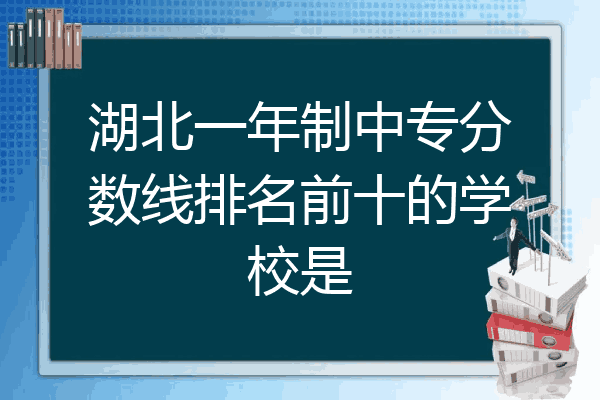 湖北一年制中专分数线排名前十的学校是